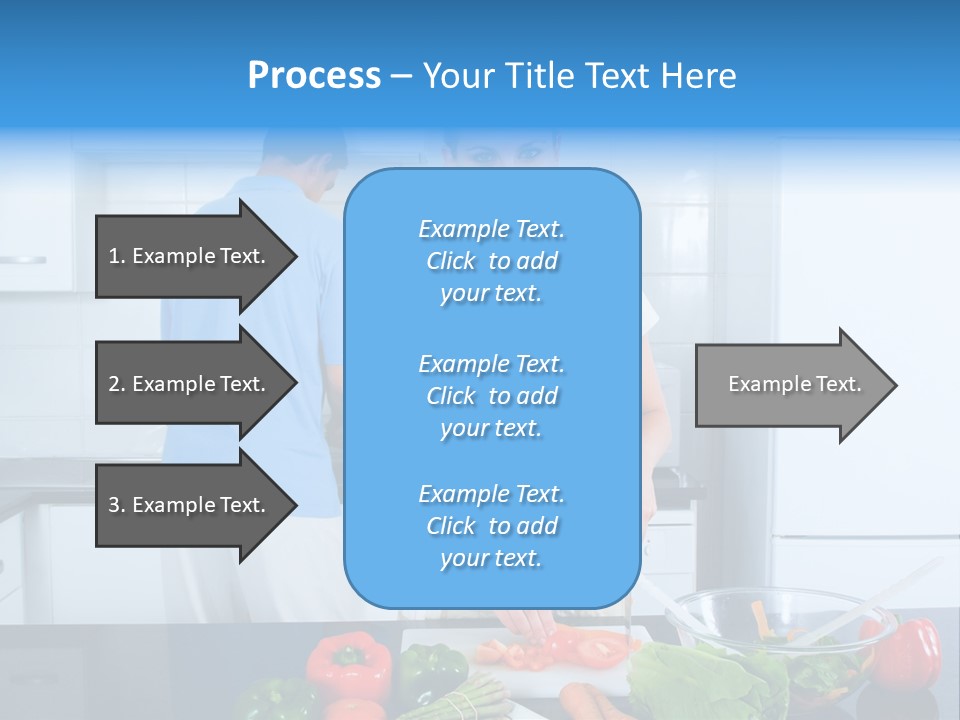 Process – Your Title Text Here

1. Example Text.

2. Example Text.

3. Example Text.

Example Text. Click to add your text.

Example Text. Click to add your text.

Example Text. Click to add your text.

Example Text.